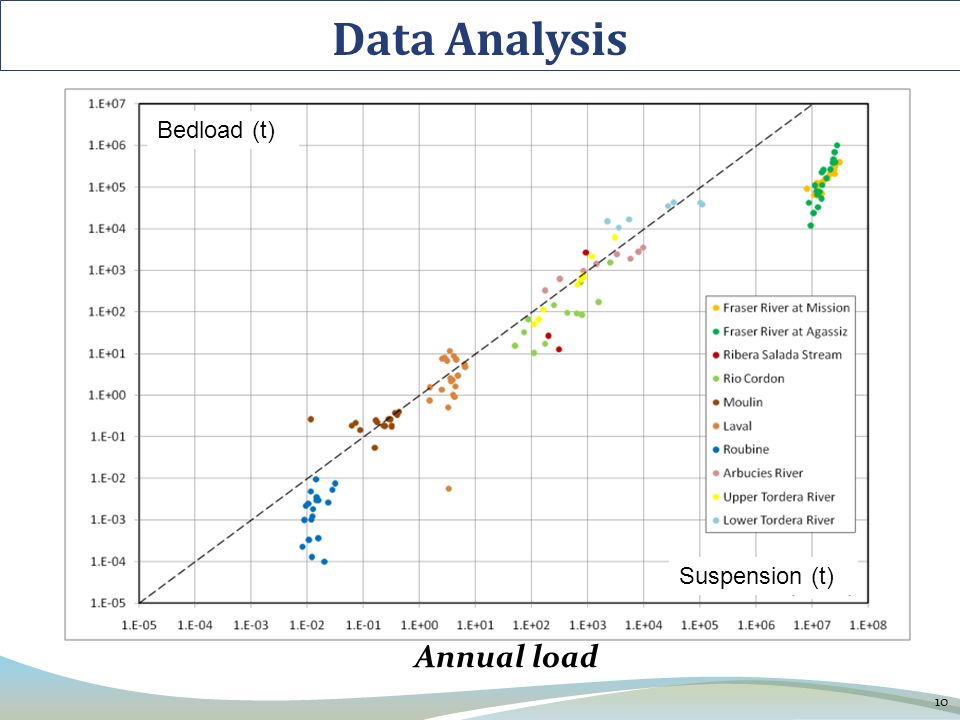 Data Analysis

Bedload (t)

1.E+07
1.E+06
1.E+05
1.E+04
1.E+03
1.E+02
1.E+01
1.E+00
1.E-01
1.E-02
1.E-03
1.E-04
1.E-05

Fraser River at Mission
Fraser River at Agassiz
Ribera Salada Stream
Rio Cordon
Moulin
Laval
Roubine
Arbucies River
Upper Tordera River
Lower Tordera River

Suspension (t)

1.E-05 1.E-04 1.E-03 1.E-02 1.E-01 1.E+00 1.E+01 1.E+02 1.E+03 1.E+04 1.E+05 1.E+06 1.E+07 1.E+08

Annual load

10